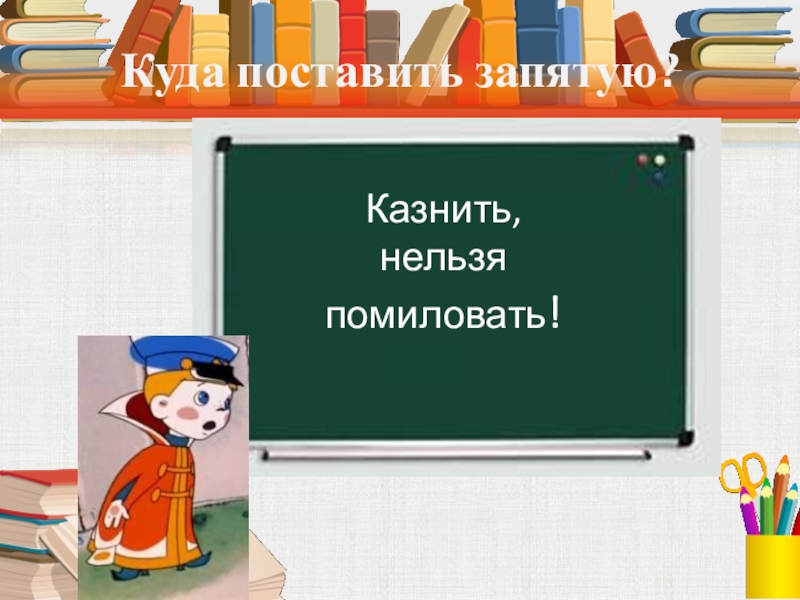 Куда поставить запятую?

Казнить,
нельзя
помиловать!